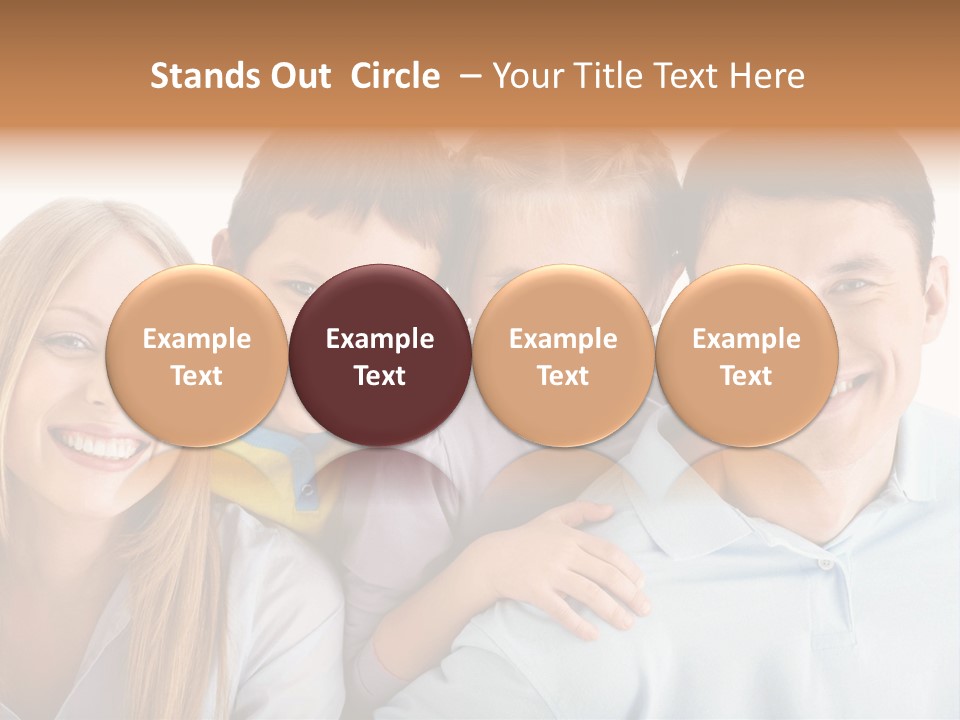 Stands Out Circle – Your Title Text Here

Example Text

Example Text

Example Text

Example Text